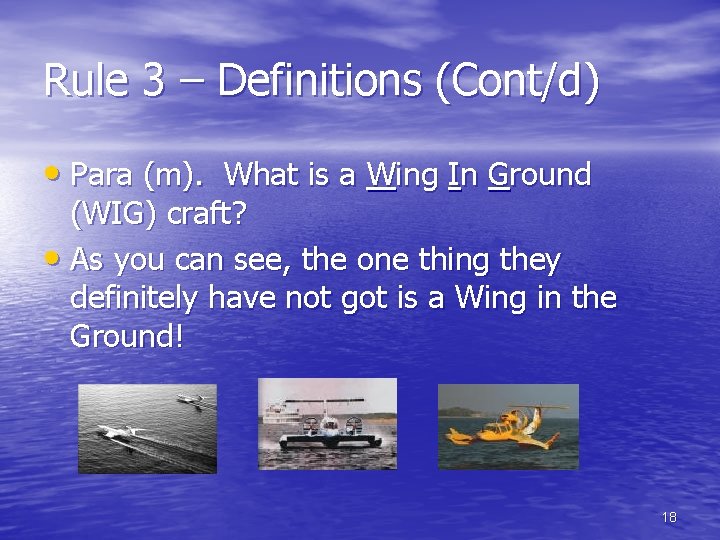 Rule 3 – Definitions (Cont/d)

• Para (m). What is a Wing In Ground (WIG) craft?

• As you can see, the one thing they definitely have not got is a Wing in the Ground!

18